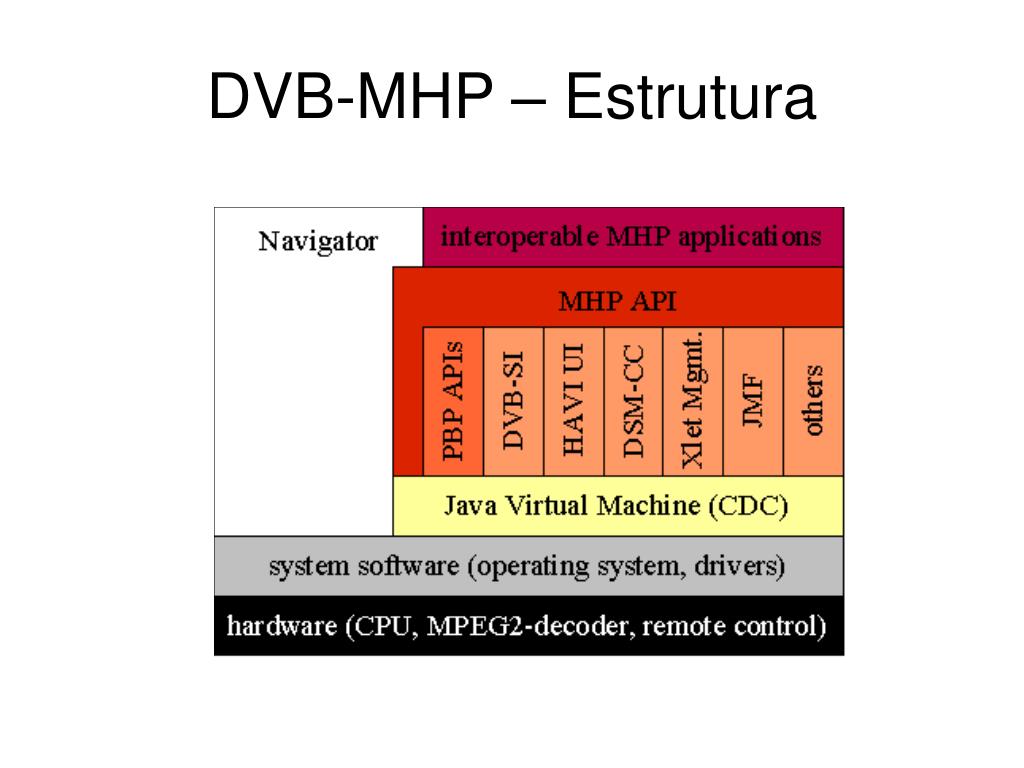 DVB-MHP – Estrutura

Navigator

interoperable MHP applications

MHP API

PBP APIs

DVB-SI

HAVI UI

DSM-CC

Xlet Mgmt.

JMF

others

Java Virtual Machine (CDC)

system software (operating system, drivers)

hardware (CPU, MPEG2-decoder, remote control)